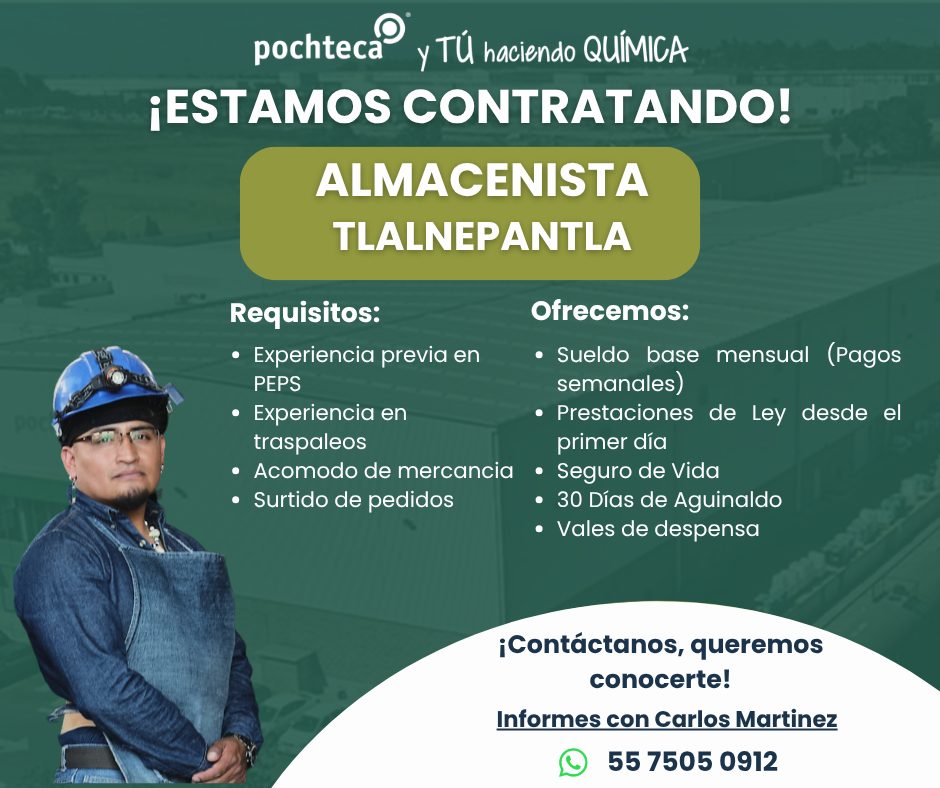 pochteca y TÚ haciendo QUÍMICA

¡ESTAMOS CONTRATANDO!

ALMACENISTA
TLALNEPANTLA

Requisitos:
• Experiencia previa en PEPS
• Experiencia en traspaleos
• Acomodo de mercancia
• Surtido de pedidos

Ofrecemos:
• Sueldo base mensual (Pagos semanales)
• Prestaciones de Ley desde el primer día
• Seguro de Vida
• 30 Días de Aguinaldo
• Vales de despensa

¡Contáctanos, queremos conocerte!

Informes con Carlos Martinez

55 7505 0912